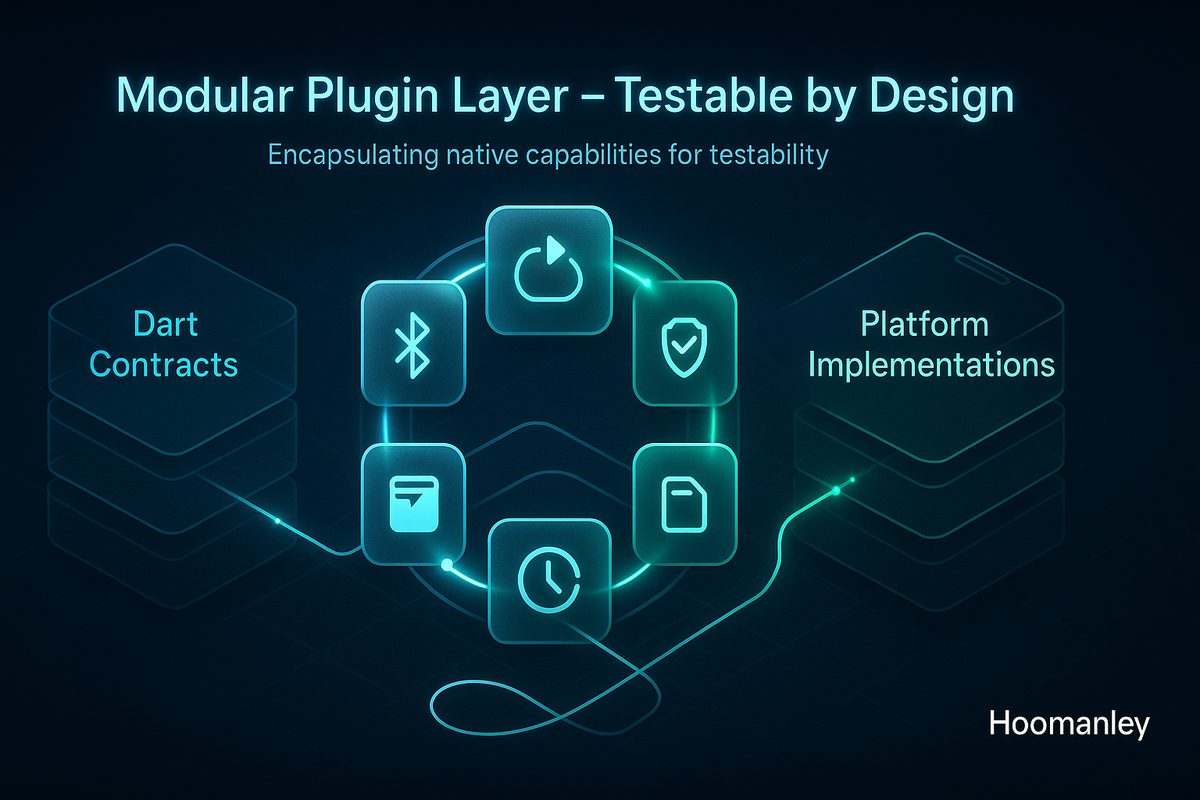 Modular Plugin Layer – Testable by Design

Encapsulating native capabilities for testability

Dart Contracts

Platform Implementations

Hoomanley